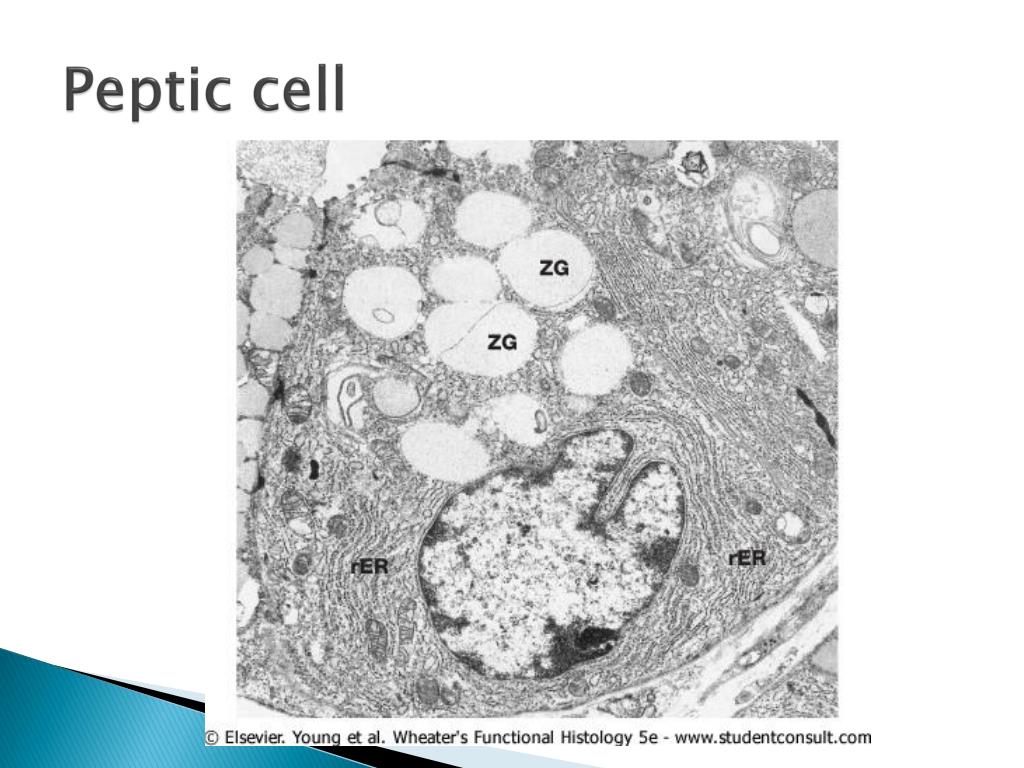 Peptic cell

ZG

ZG

rER

rER

© Elsevier. Young et al. Wheater's Functional Histology 5e - www.studentconsult.com